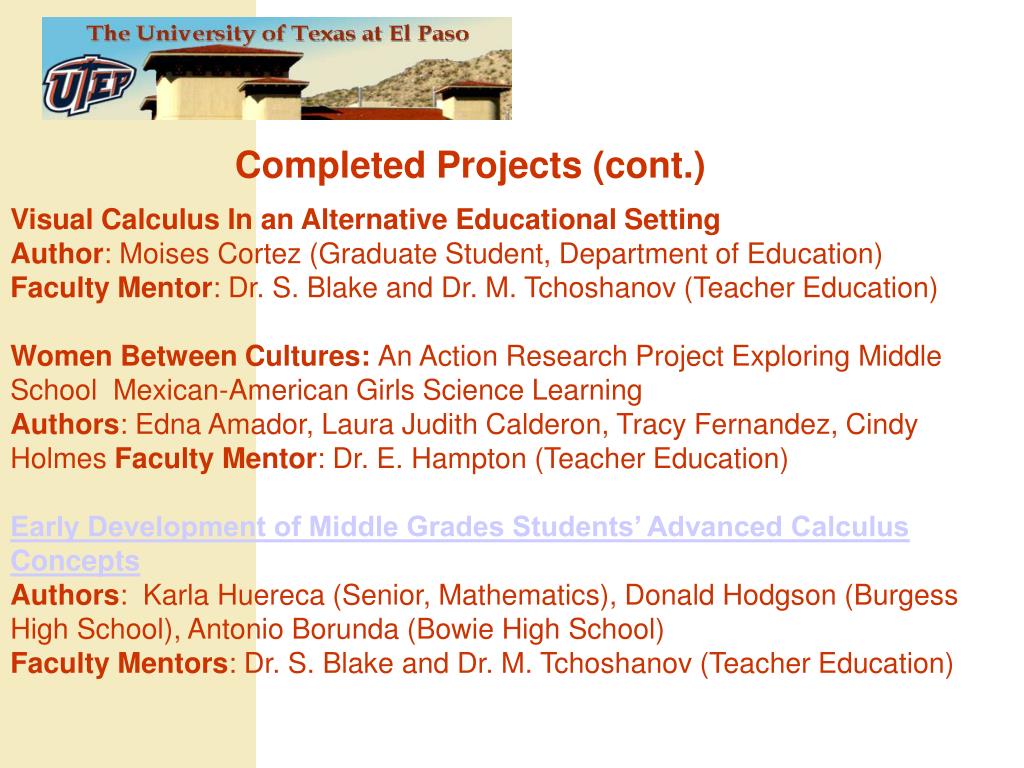 The University of Texas at El Paso
UTEP

Completed Projects (cont.)

Visual Calculus In an Alternative Educational Setting
Author: Moises Cortez (Graduate Student, Department of Education)
Faculty Mentor: Dr. S. Blake and Dr. M. Tchoshanov (Teacher Education)

Women Between Cultures: An Action Research Project Exploring Middle School Mexican-American Girls Science Learning
Authors: Edna Amador, Laura Judith Calderon, Tracy Fernandez, Cindy Holmes Faculty Mentor: Dr. E. Hampton (Teacher Education)

Early Development of Middle Grades Students' Advanced Calculus Concepts
Authors: Karla Huereca (Senior, Mathematics), Donald Hodgson (Burgess High School), Antonio Borunda (Bowie High School)
Faculty Mentors: Dr. S. Blake and Dr. M. Tchoshanov (Teacher Education)